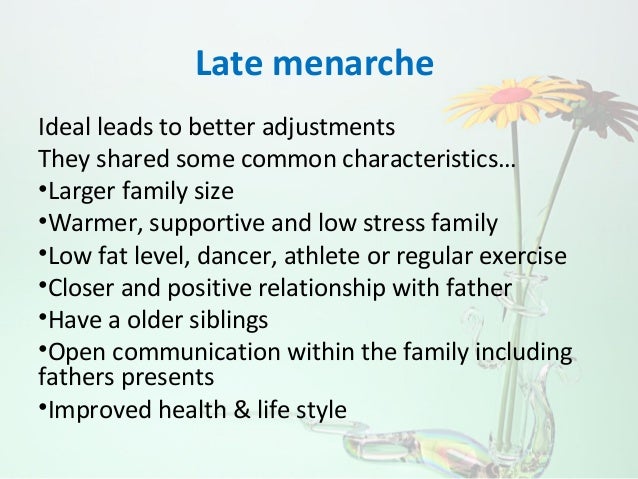 Late menarche

Ideal leads to better adjustments
They shared some common characteristics…
•Larger family size
•Warmer, supportive and low stress family
•Low fat level, dancer, athlete or regular exercise
•Closer and positive relationship with father
•Have a older siblings
•Open communication within the family including fathers presents
•Improved health & life style